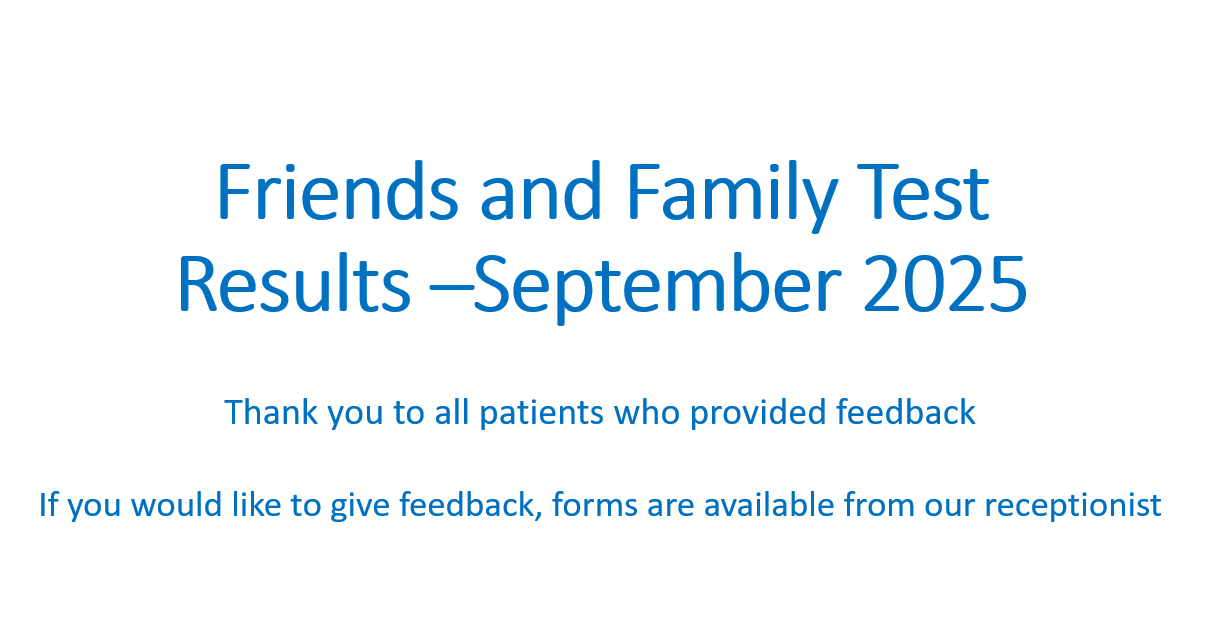 Friends and Family Test
Results –September 2025

Thank you to all patients who provided feedback

If you would like to give feedback, forms are available from our receptionist